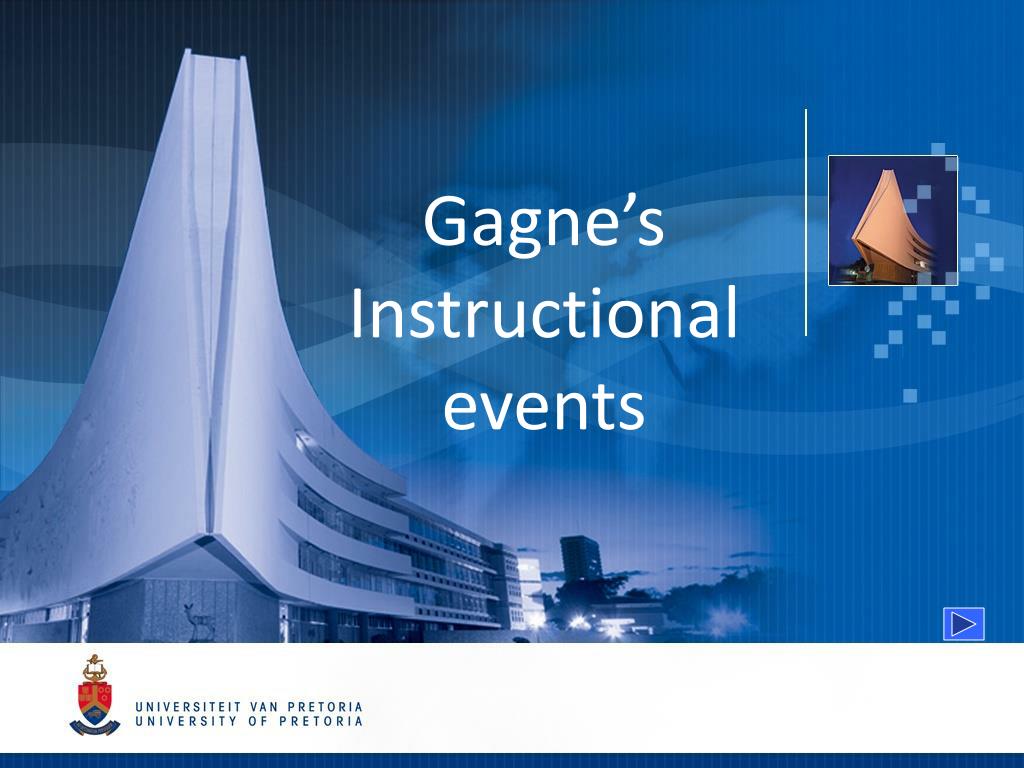 Gagne’s Instructional events

UNIVERSITEIT VAN PRETORIA
UNIVERSITY OF PRETORIA